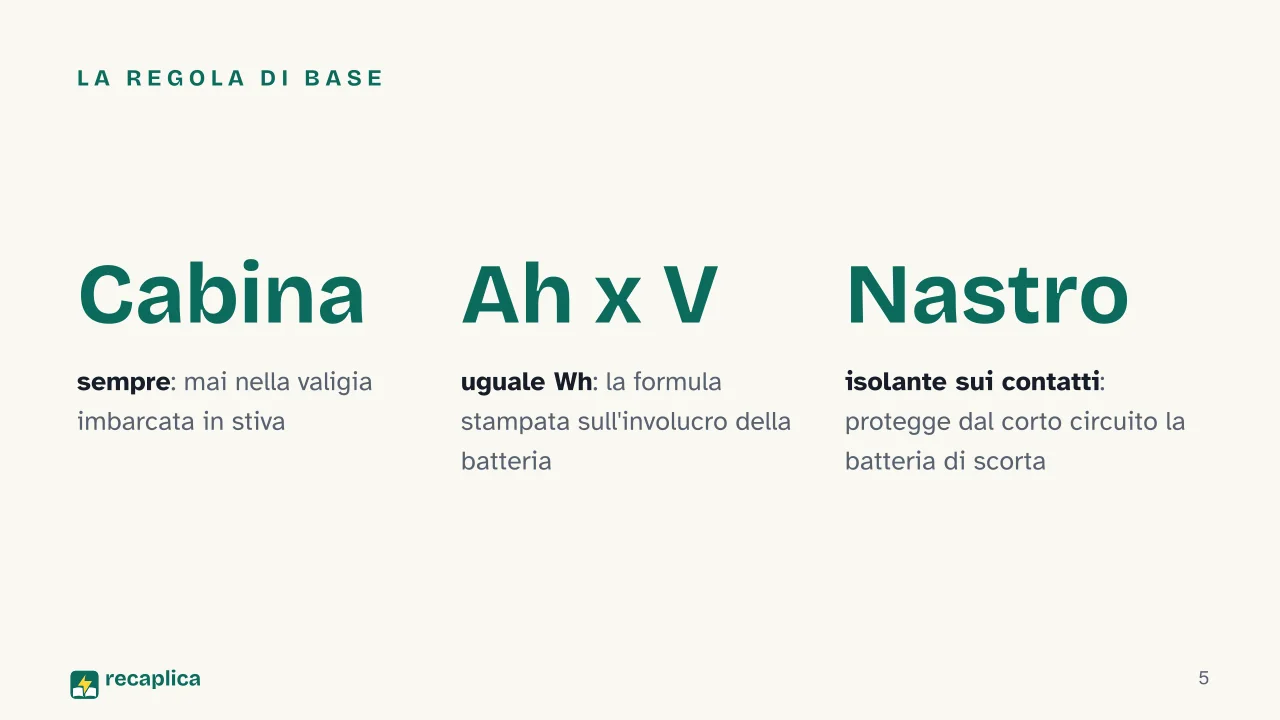 LA REGOLA DI BASE

Cabina

sempre: mai nella valigia imbarcata in stiva

Ah x V

uguale Wh: la formula stampata sull'involucro della batteria

Nastro

isolante sui contatti: protegge dal corto circuito la batteria di scorta

recaplica

5